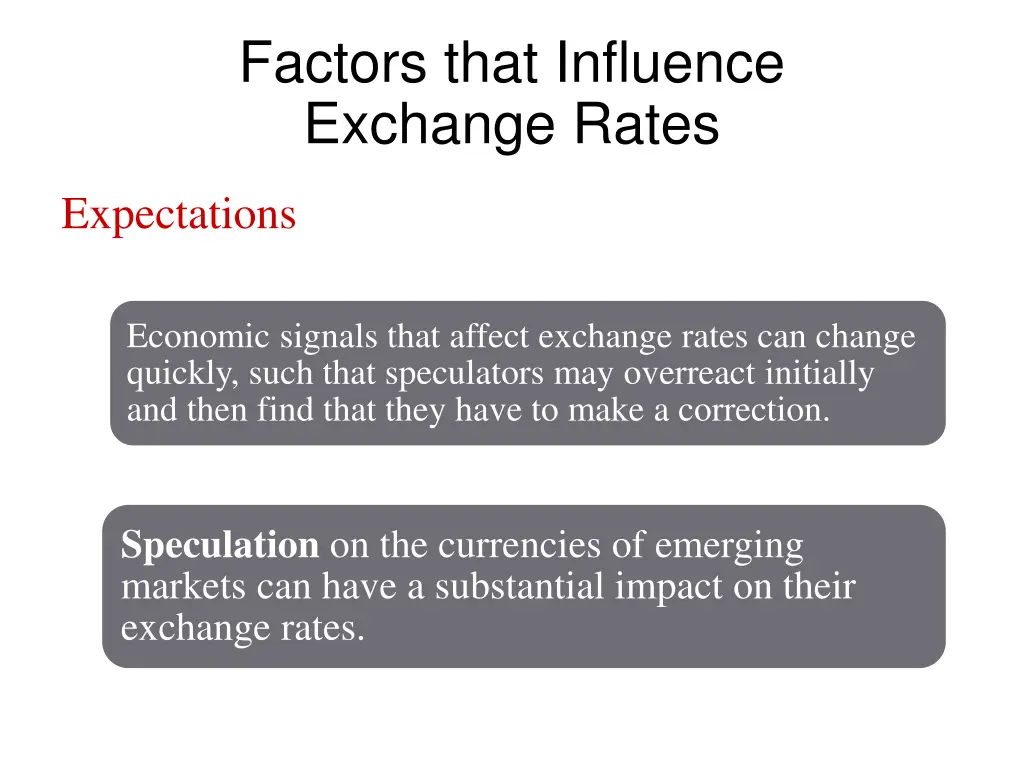 Factors that Influence Exchange Rates

Expectations

Economic signals that affect exchange rates can change quickly, such that speculators may overreact initially and then find that they have to make a correction.

Speculation on the currencies of emerging markets can have a substantial impact on their exchange rates.